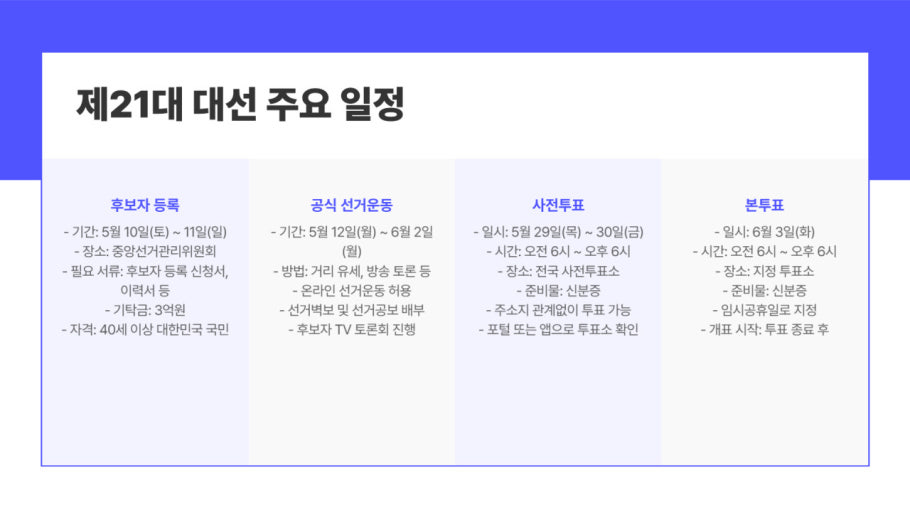 제21대 대선 주요 일정

후보자 등록

- 기간: 5월 10일(토) ~ 11일(일)
- 장소: 중앙선거관리위원회
- 필요 서류: 후보자 등록 신청서, 이력서 등
- 기탁금: 3억원
- 자격: 40세 이상 대한민국 국민

공식 선거운동

- 기간: 5월 12일(월) ~ 6월 2일(월)
- 방법: 거리 유세, 방송 토론 등
- 온라인 선거운동 허용
- 선거벽보 및 선거공보 배부
- 후보자 TV 토론회 진행

사전투표

- 일시: 5월 29일(목) ~ 30일(금)
- 시간: 오전 6시 ~ 오후 6시
- 장소: 전국 사전투표소
- 준비물: 신분증
- 주소지 관계없이 투표 가능
- 포털 또는 앱으로 투표소 확인

본투표

- 일시: 6월 3일(화)
- 시간: 오전 6시 ~ 오후 6시
- 장소: 지정 투표소
- 준비물: 신분증
- 임시공휴일로 지정
- 개표 시작: 투표 종료 후